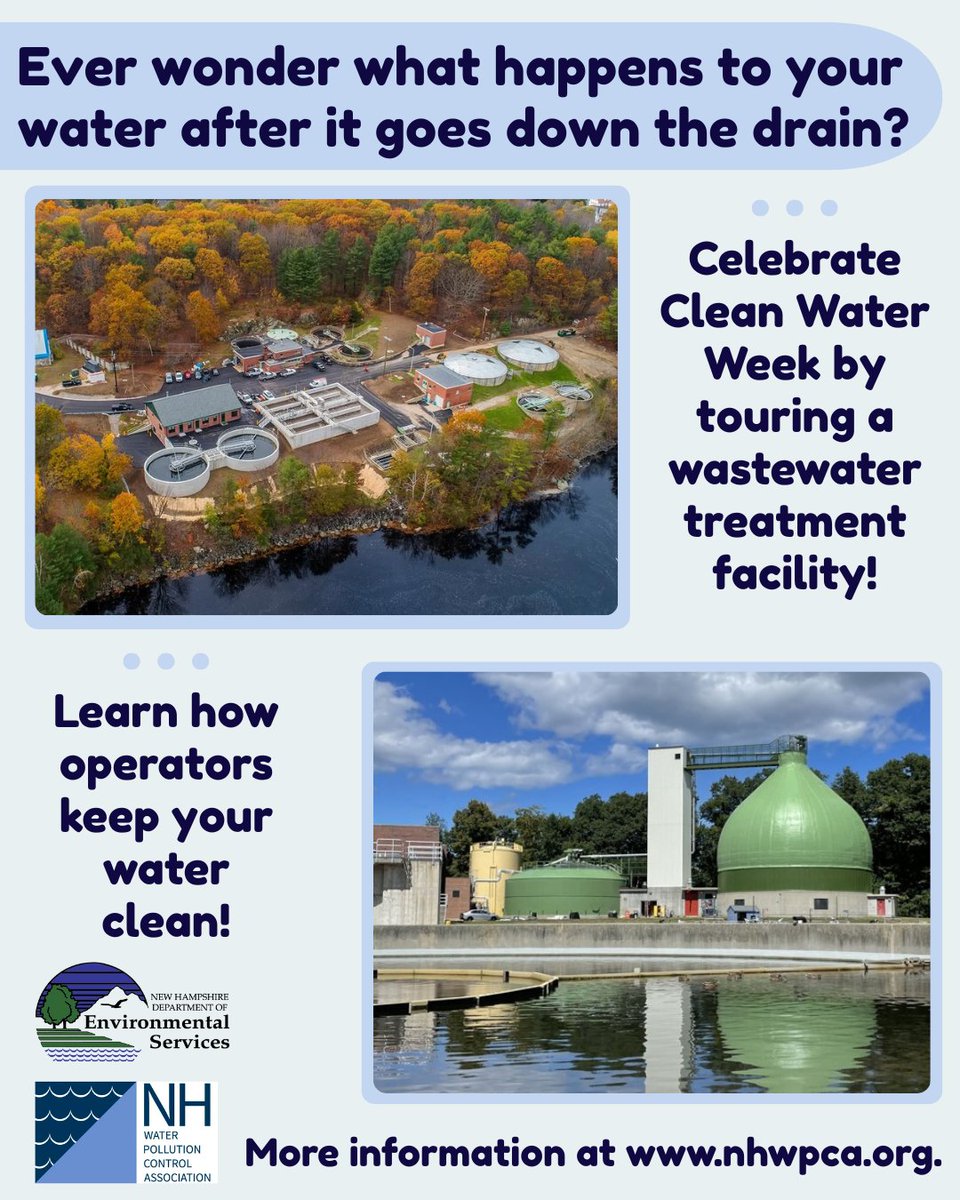 Ever wonder what happens to your water after it goes down the drain?

Celebrate Clean Water Week by touring a wastewater treatment facility!

Learn how operators keep your water clean!

NEW HAMPSHIRE DEPARTMENT OF Environmental Services

NH WATER POLLUTION CONTROL ASSOCIATION

More information at www.nhwpca.org.